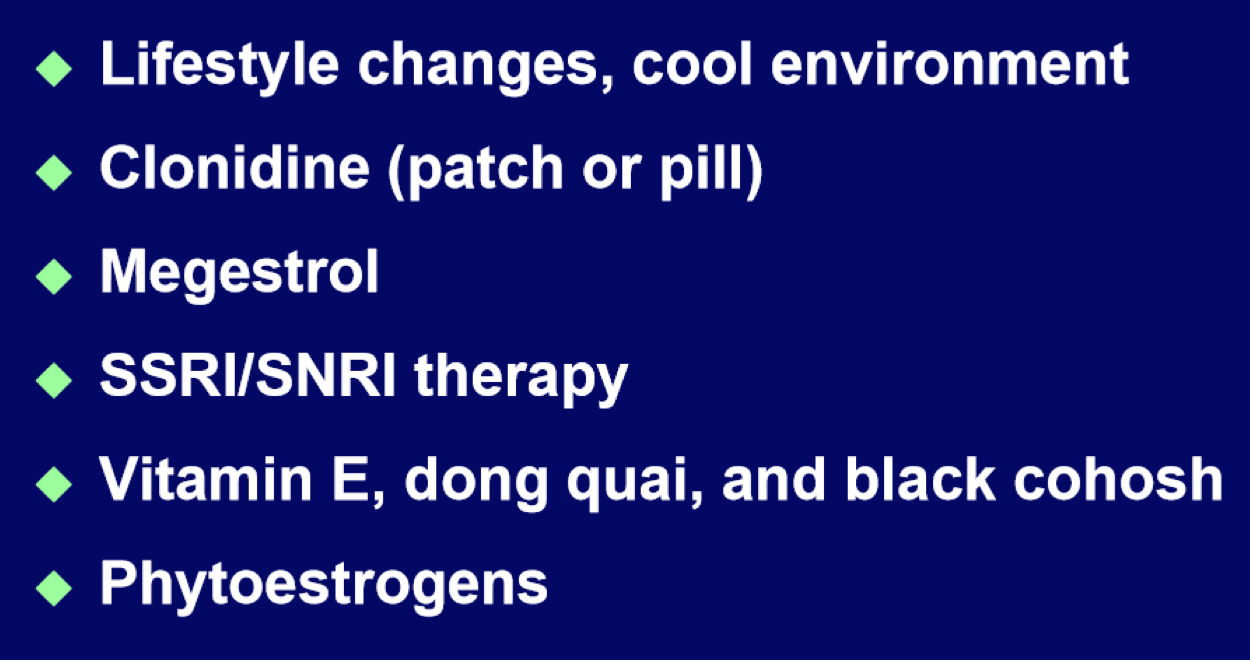 ◆ Lifestyle changes, cool environment

◆ Clonidine (patch or pill)

◆ Megestrol

◆ SSRI/SNRI therapy

◆ Vitamin E, dong quai, and black cohosh

◆ Phytoestrogens